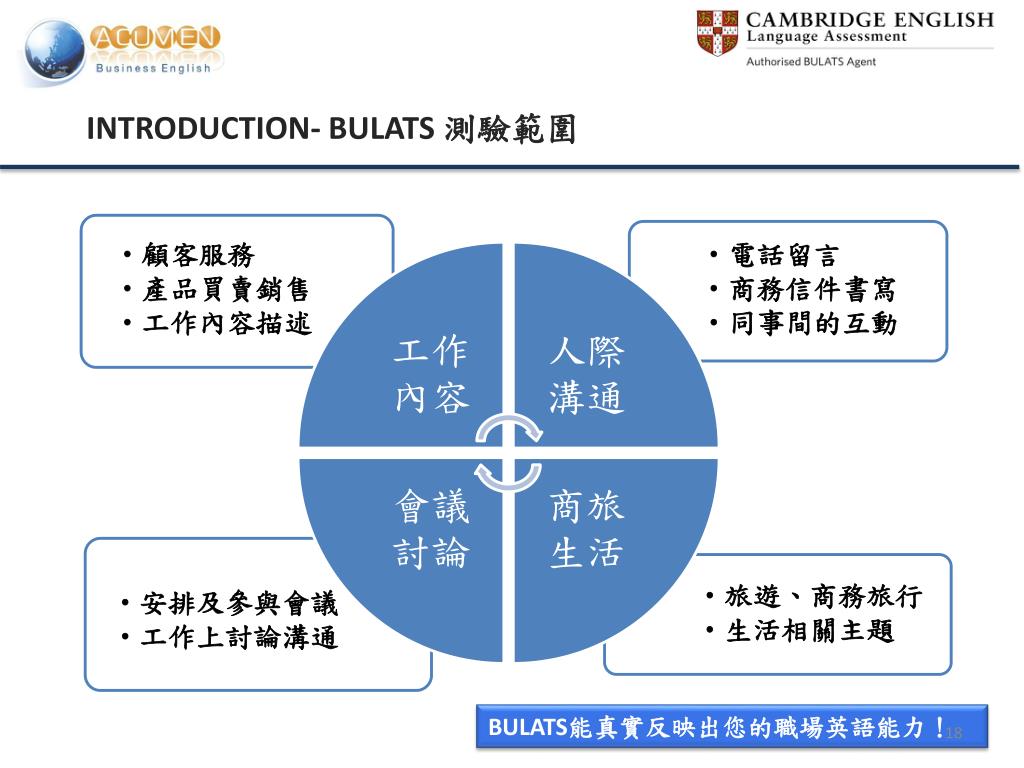 ACUMEN
Business English

CAMBRIDGE ENGLISH
Language Assessment
Authorised BULATS Agent

INTRODUCTION- BULATS 測驗範圍

• 顧客服務
• 產品買賣銷售
• 工作內容描述

• 電話留言
• 商務信件書寫
• 同事間的互動

工作內容

人際溝通

會議討論

商旅生活

• 安排及參與會議
• 工作上討論溝通

• 旅遊、商務旅行
• 生活相關主題

BULATS能真實反映出您的職場英語能力！

18